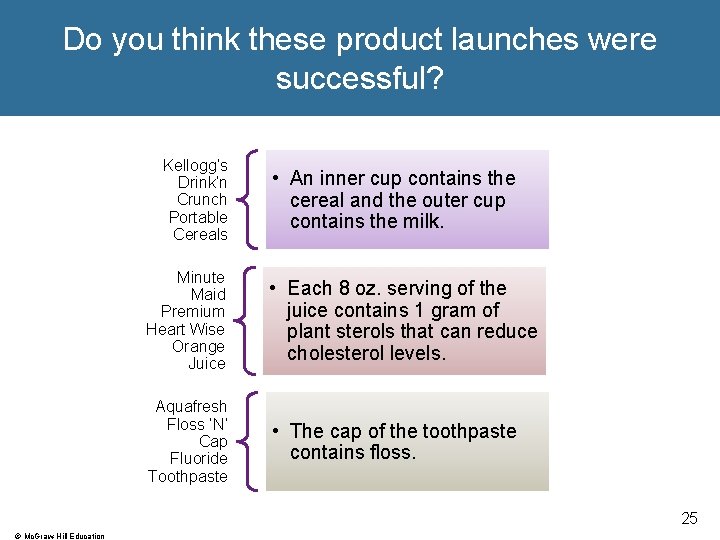 Do you think these product launches were successful?

Kellogg's Drink'n Crunch Portable Cereals

• An inner cup contains the cereal and the outer cup contains the milk.

Minute Maid Premium Heart Wise Orange Juice

• Each 8 oz. serving of the juice contains 1 gram of plant sterols that can reduce cholesterol levels.

Aquafresh Floss 'N' Cap Fluoride Toothpaste

• The cap of the toothpaste contains floss.

25

© McGraw Hill Education